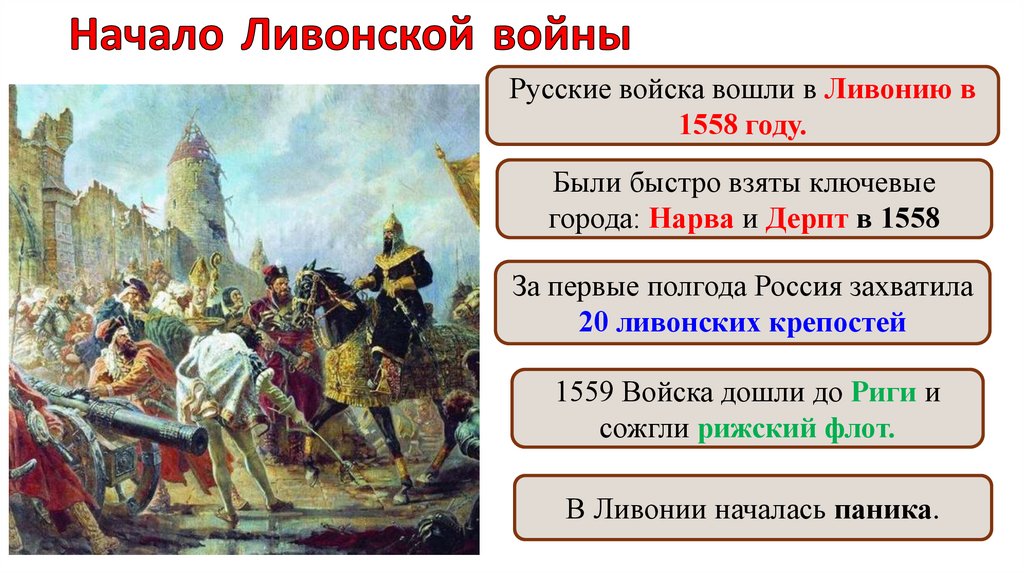 Начало Ливонской войны

Русские войска вошли в Ливонию в 1558 году.

Были быстро взяты ключевые города: Нарва и Дерпт в 1558

За первые полгода Россия захватила 20 ливонских крепостей

1559 Войска дошли до Риги и сожгли рижский флот.

В Ливонии началась паника.